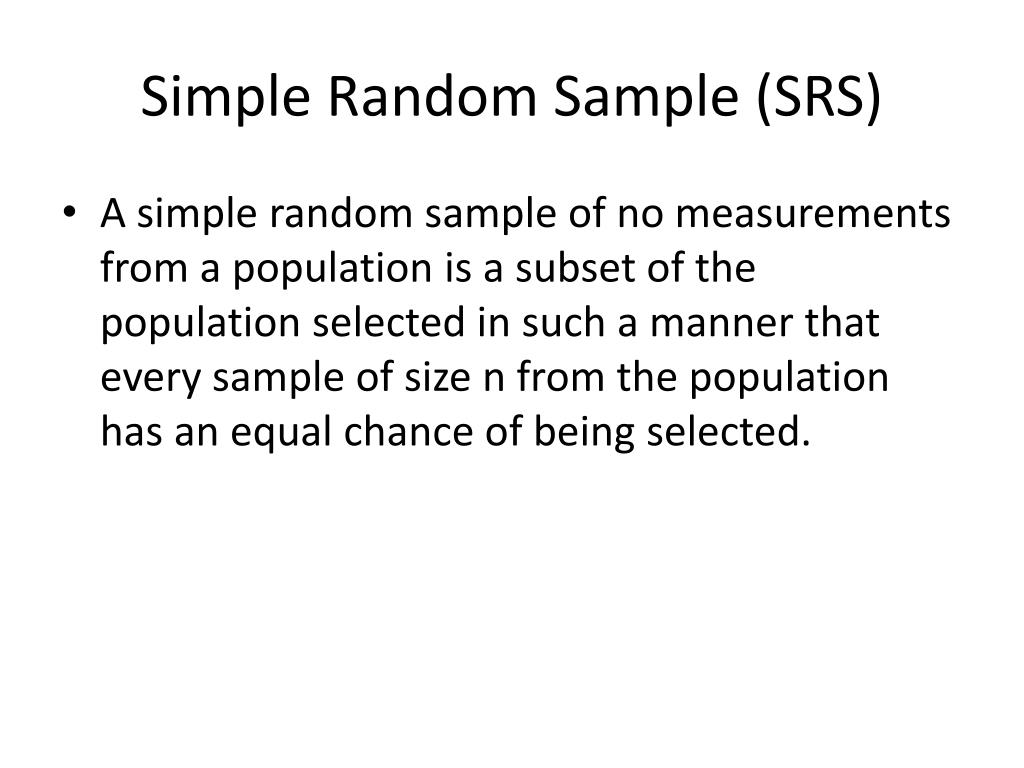 Simple Random Sample (SRS)

• A simple random sample of no measurements from a population is a subset of the population selected in such a manner that every sample of size n from the population has an equal chance of being selected.